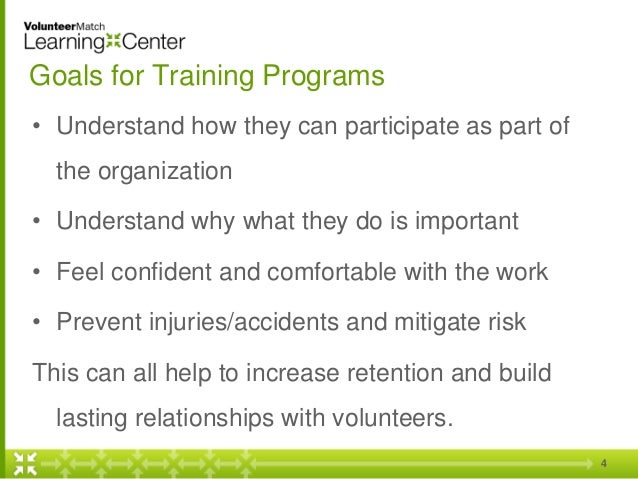 VolunteerMatch
Learning Center

Goals for Training Programs

• Understand how they can participate as part of the organization

• Understand why what they do is important

• Feel confident and comfortable with the work

• Prevent injuries/accidents and mitigate risk

This can all help to increase retention and build lasting relationships with volunteers.

4